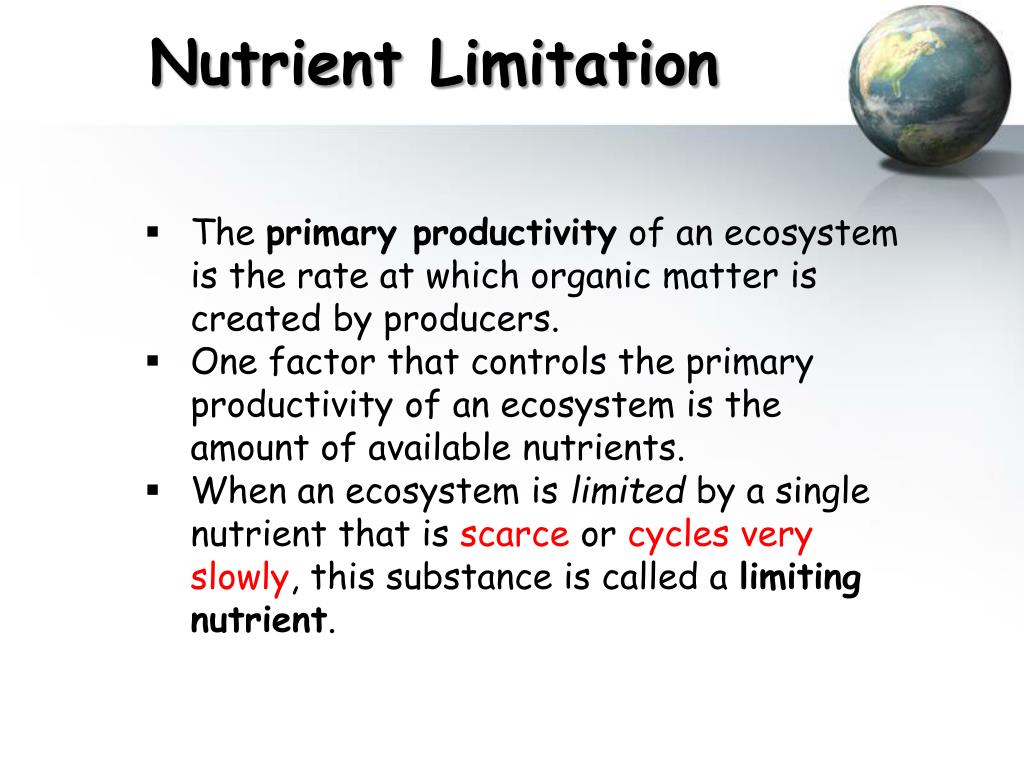 Nutrient Limitation

▪ The primary productivity of an ecosystem is the rate at which organic matter is created by producers.
▪ One factor that controls the primary productivity of an ecosystem is the amount of available nutrients.
▪ When an ecosystem is limited by a single nutrient that is scarce or cycles very slowly, this substance is called a limiting nutrient.